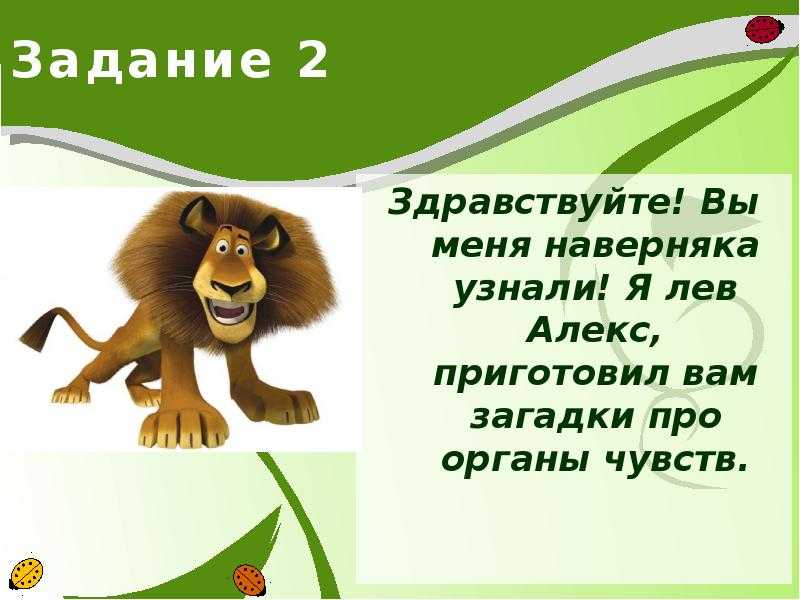 Задание 2

Здравствуйте! Вы меня наверняка узнали! Я лев Алекс, приготовил вам загадки про органы чувств.